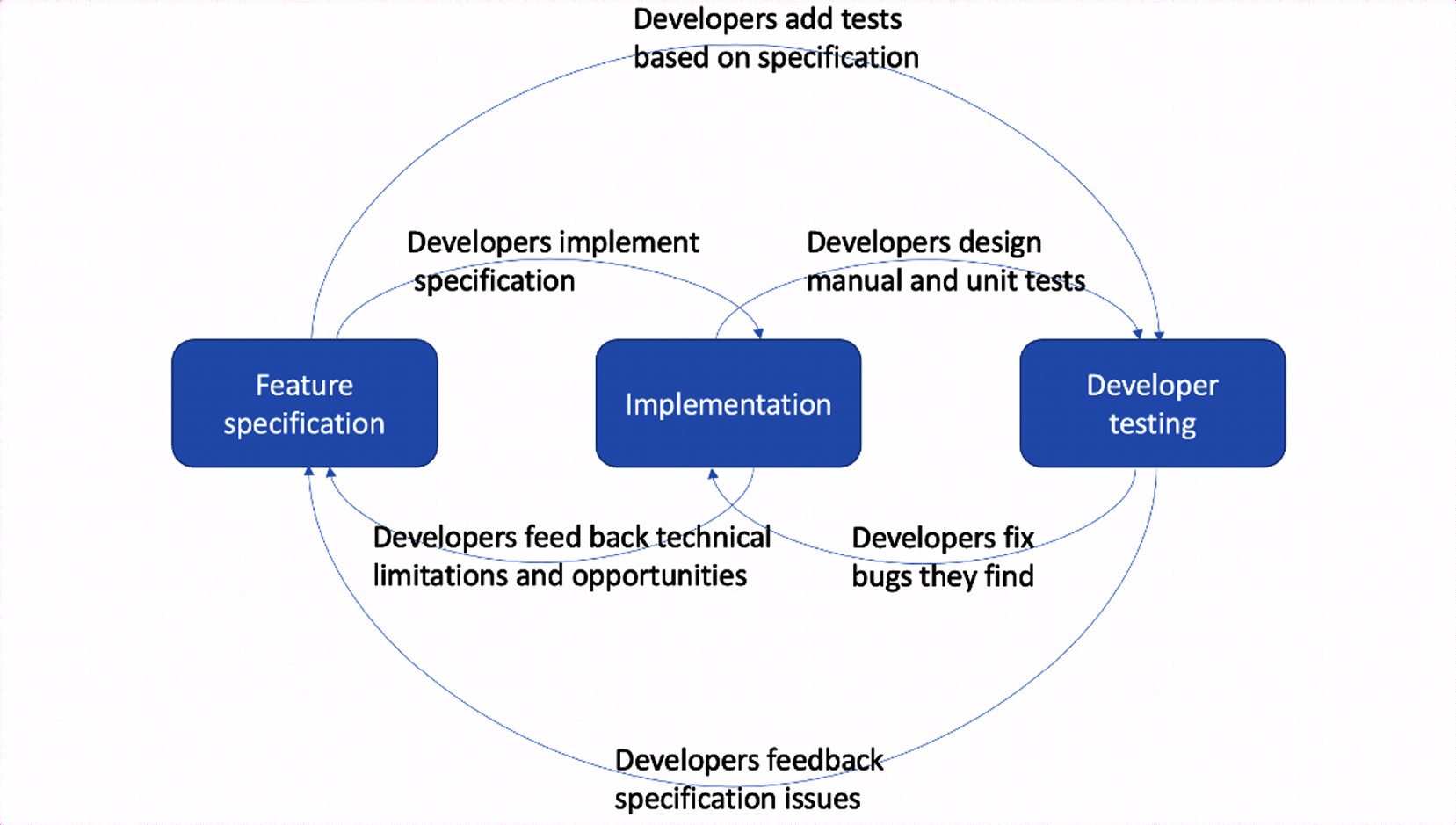 Developers add tests based on specification

Developers implement specification

Developers design manual and unit tests

Feature specification

Implementation

Developer testing

Developers feed back technical limitations and opportunities

Developers fix bugs they find

Developers feedback specification issues